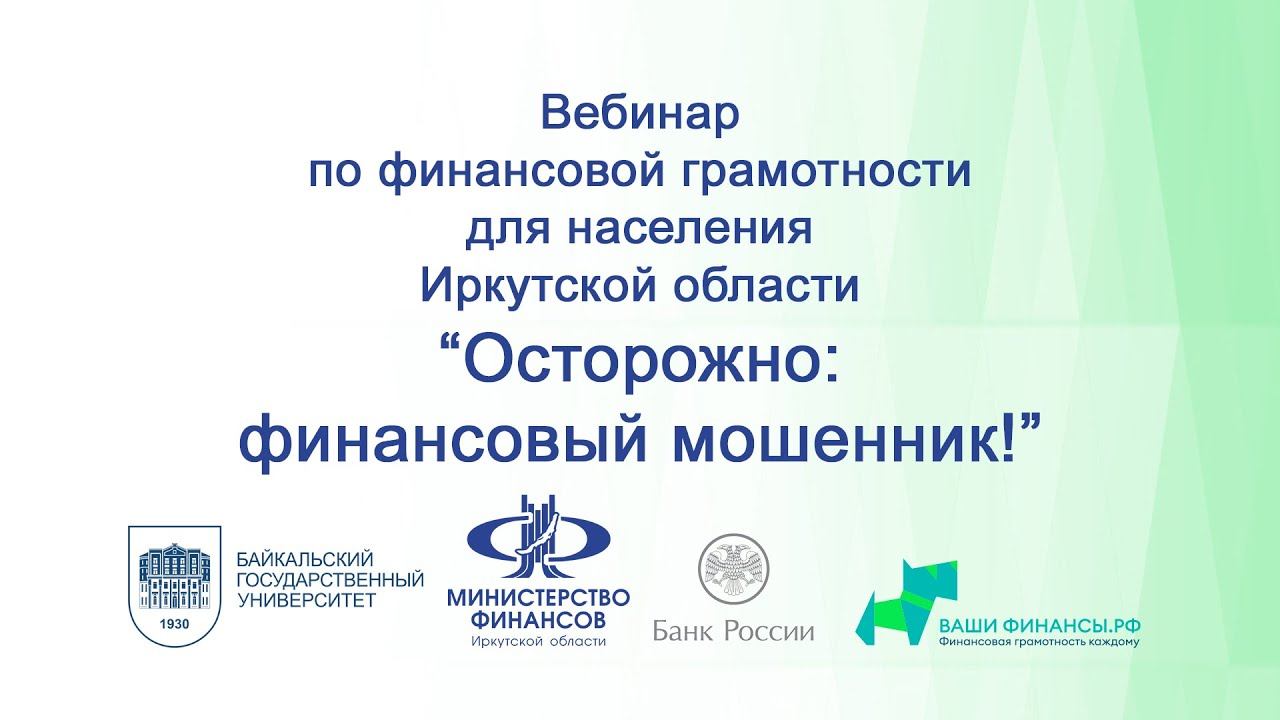 Вебинар
по финансовой грамотности
для населения
Иркутской области
“Осторожно:
финансовый мошенник!”

1930
БАЙКАЛЬСКИЙ
ГОСУДАРСТВЕННЫЙ
УНИВЕРСИТЕТ

МИНИСТЕРСТВО
ФИНАНСОВ
Иркутской области

Банк России

ВАШИ ФИНАНСЫ.РФ
Финансовая грамотность каждому